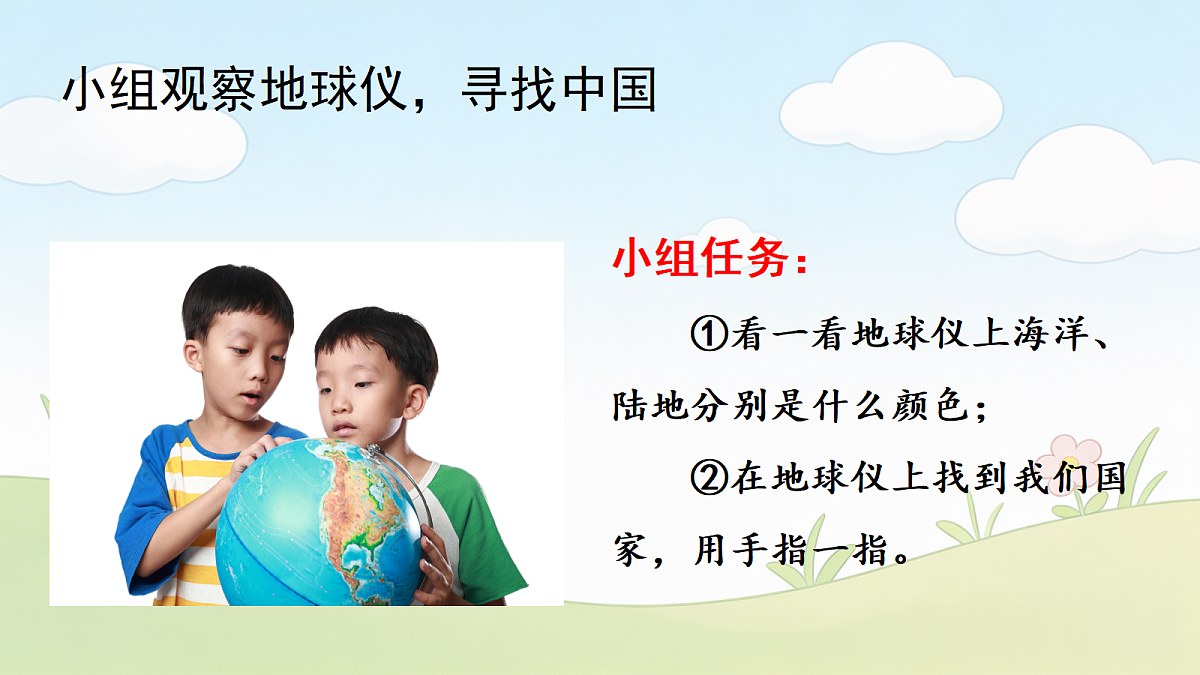 小组观察地球仪，寻找中国

小组任务：

①看一看地球仪上海洋、陆地分别是什么颜色；

②在地球仪上找到我们国家，用手指一指。